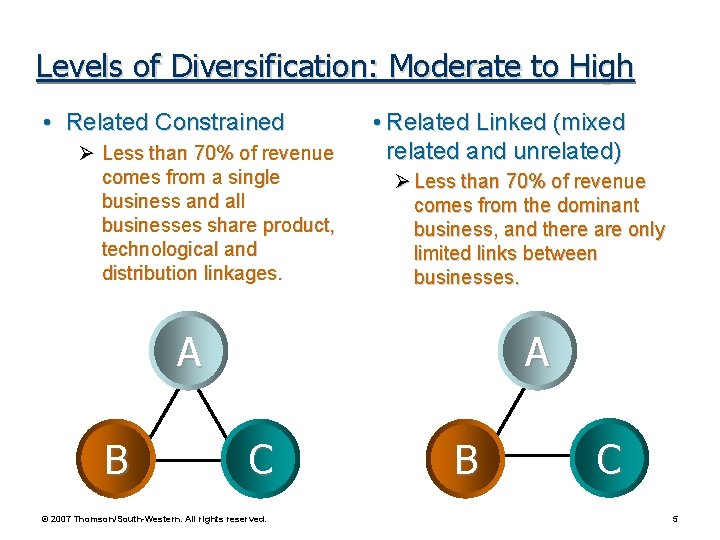 Levels of Diversification: Moderate to High

• Related Constrained

➢ Less than 70% of revenue comes from a single business and all businesses share product, technological and distribution linkages.

A

B

C

• Related Linked (mixed related and unrelated)

➢ Less than 70% of revenue comes from the dominant business, and there are only limited links between businesses.

A

B

C

© 2007 Thomson/South-Western. All rights reserved.

5